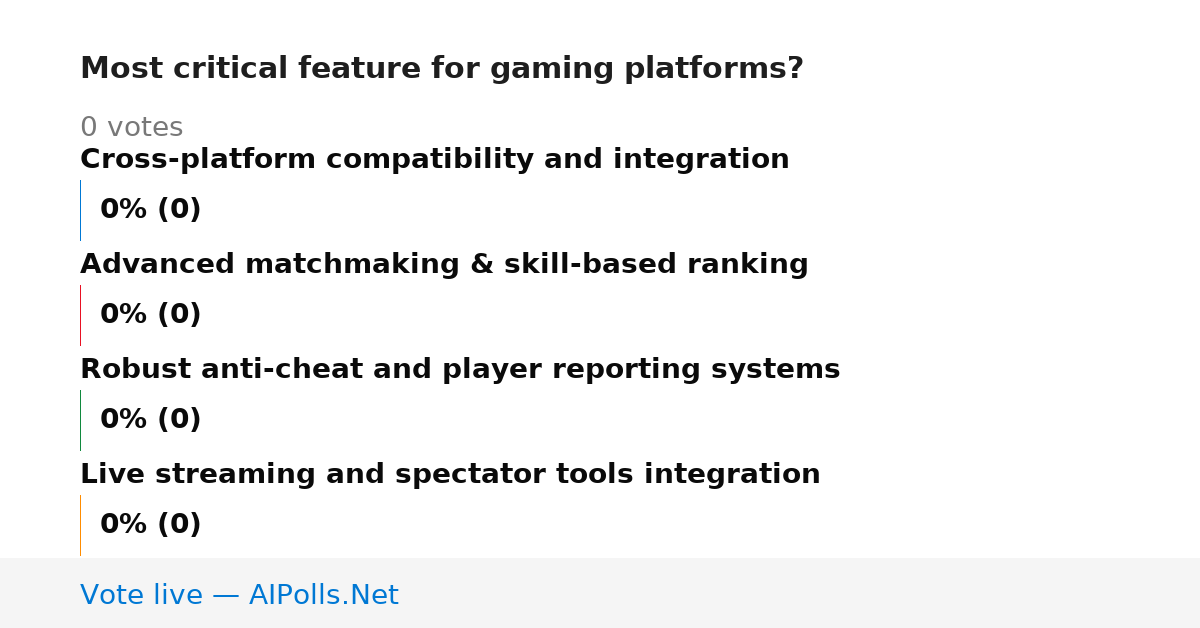 Most critical feature for gaming platforms?

0 votes

Cross-platform compatibility and integration

0% (0)

Advanced matchmaking & skill-based ranking

0% (0)

Robust anti-cheat and player reporting systems

0% (0)

Live streaming and spectator tools integration

0% (0)

Vote live — AIPolls.Net